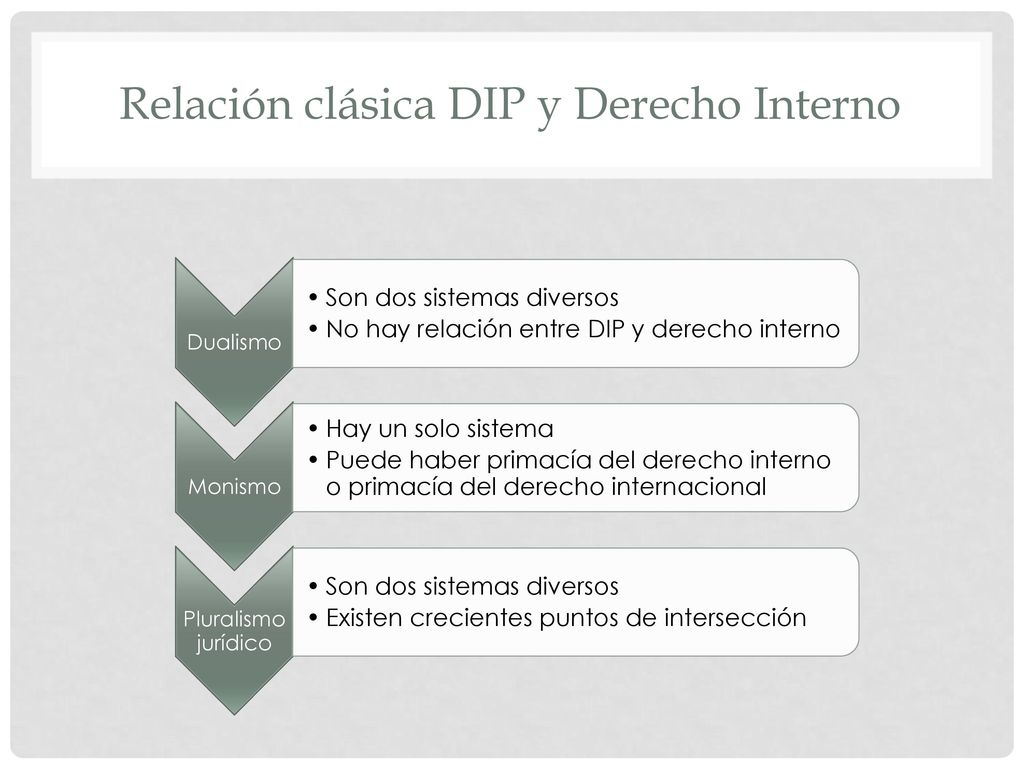 Relación clásica DIP y Derecho Interno

Dualismo

• Son dos sistemas diversos
• No hay relación entre DIP y derecho interno

Monismo

• Hay un solo sistema
• Puede haber primacía del derecho interno o primacía del derecho internacional

Pluralismo jurídico

• Son dos sistemas diversos
• Existen crecientes puntos de intersección